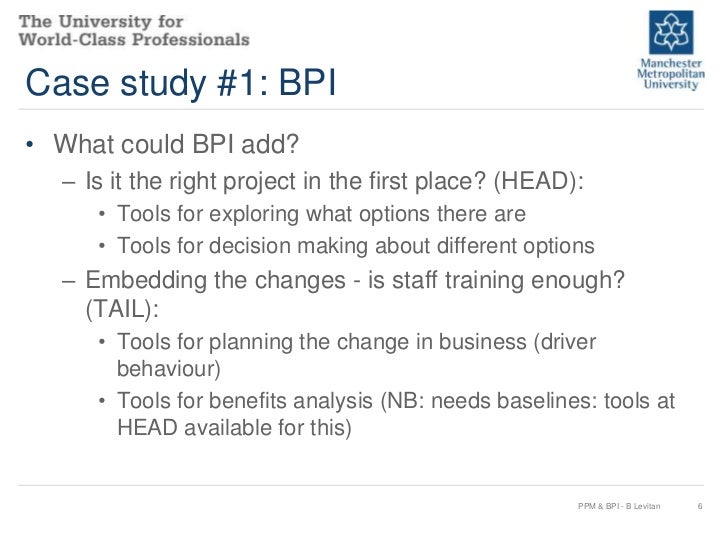 The University for
World-Class Professionals

Manchester Metropolitan University

Case study #1: BPI

• What could BPI add?
– Is it the right project in the first place? (HEAD):
• Tools for exploring what options there are
• Tools for decision making about different options
– Embedding the changes - is staff training enough? (TAIL):
• Tools for planning the change in business (driver behaviour)
• Tools for benefits analysis (NB: needs baselines: tools at HEAD available for this)

PPM & BPI - B Levitan 6